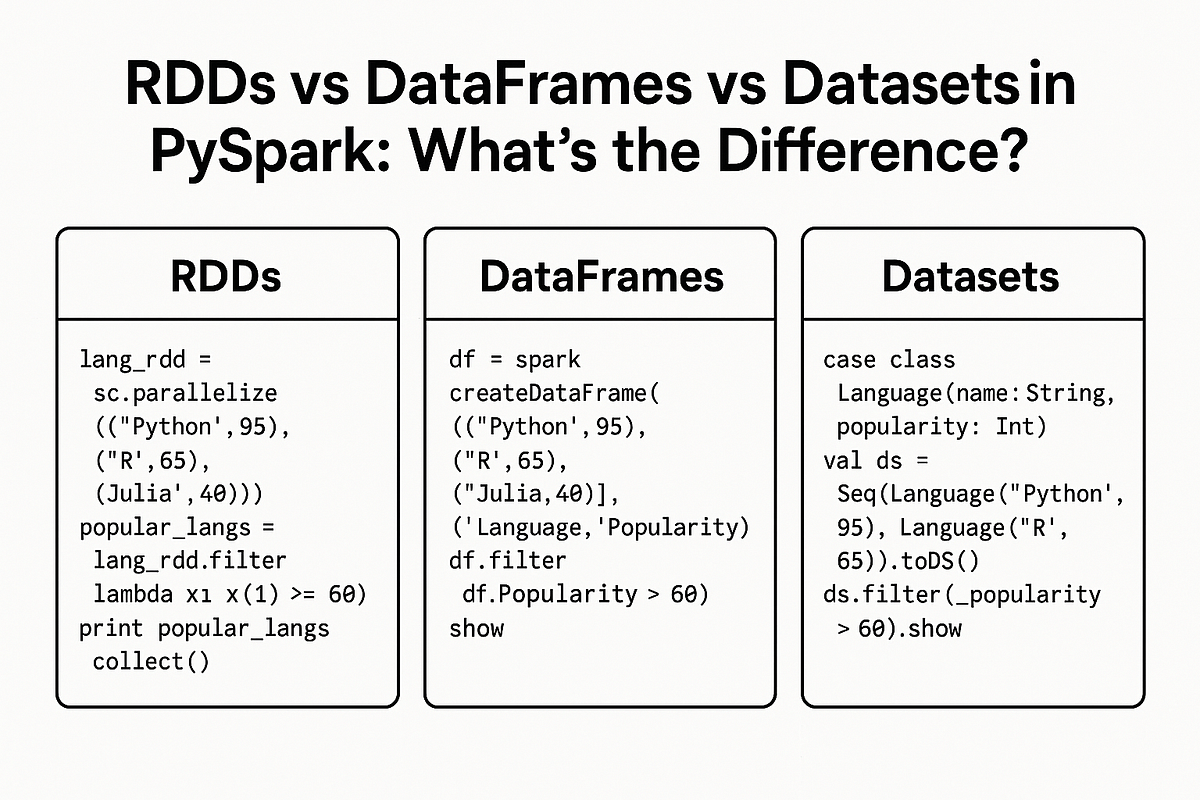 RDDs vs DataFrames vs Datasets in PySpark: What's the Difference?

RDDs

lang_rdd =
sc.parallelize
(("Python',95),
("R',65),
(Julia',40)))
popular_langs =
lang_rdd.filter
lambda xı x(1) >= 60)
print popular_langs
collect()

DataFrames

df = spark
createDataFrame(
(("Python',95),
("R',65),
("Julia,40)],
('Language,'Popularity)
df.filter
df.Popularity > 60)
show

Datasets

case class
Language(name:String,
popularity: Int)
val ds =
Seq(Language("Python',
95), Language("R',
65)).toDS()
ds.filter(_popularity
> 60).show